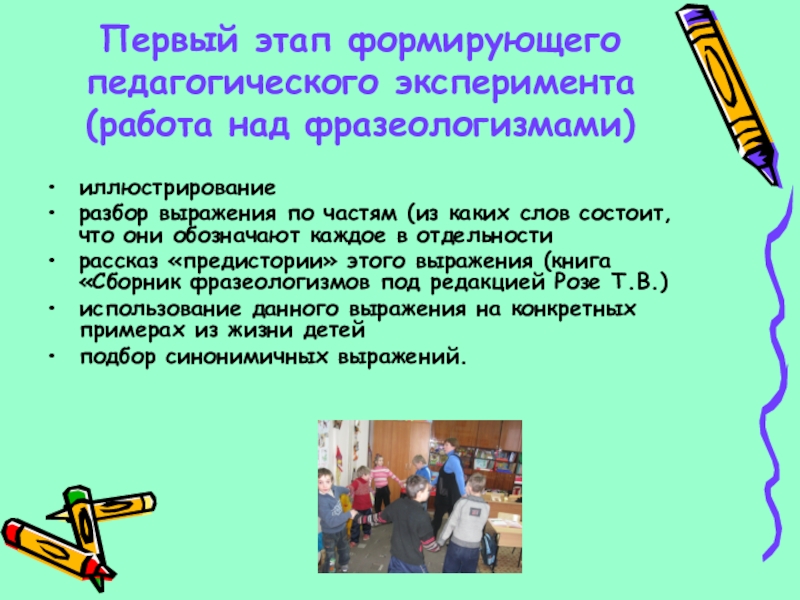 Первый этап формирующего педагогического эксперимента (работа над фразеологизмами)

• иллюстрирование
• разбор выражения по частям (из каких слов состоит, что они обозначают каждое в отдельности
• рассказ «предистории» этого выражения (книга «Сборник фразеологизмов под редакцией Розе Т.В.)
• использование данного выражения на конкретных примерах из жизни детей
• подбор синонимичных выражений.